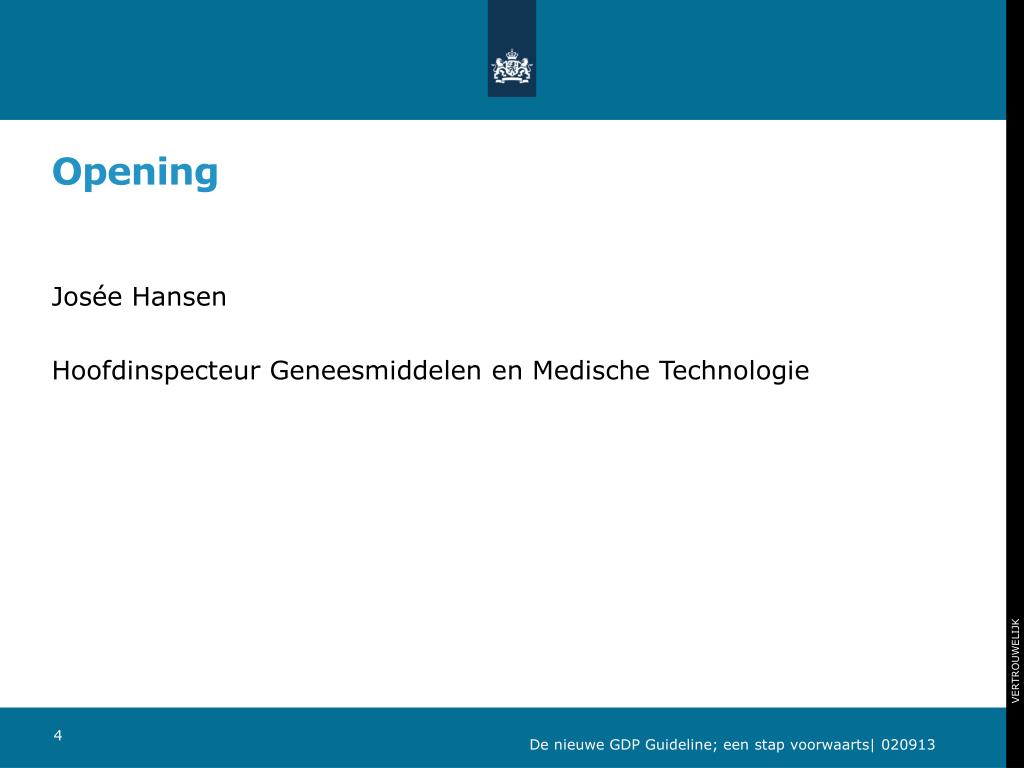 Opening

Josée Hansen

Hoofdinspecteur Geneesmiddelen en Medische Technologie

VERTROUWELIJK

4

De nieuwe GDP Guideline; een stap voorwaarts| 020913